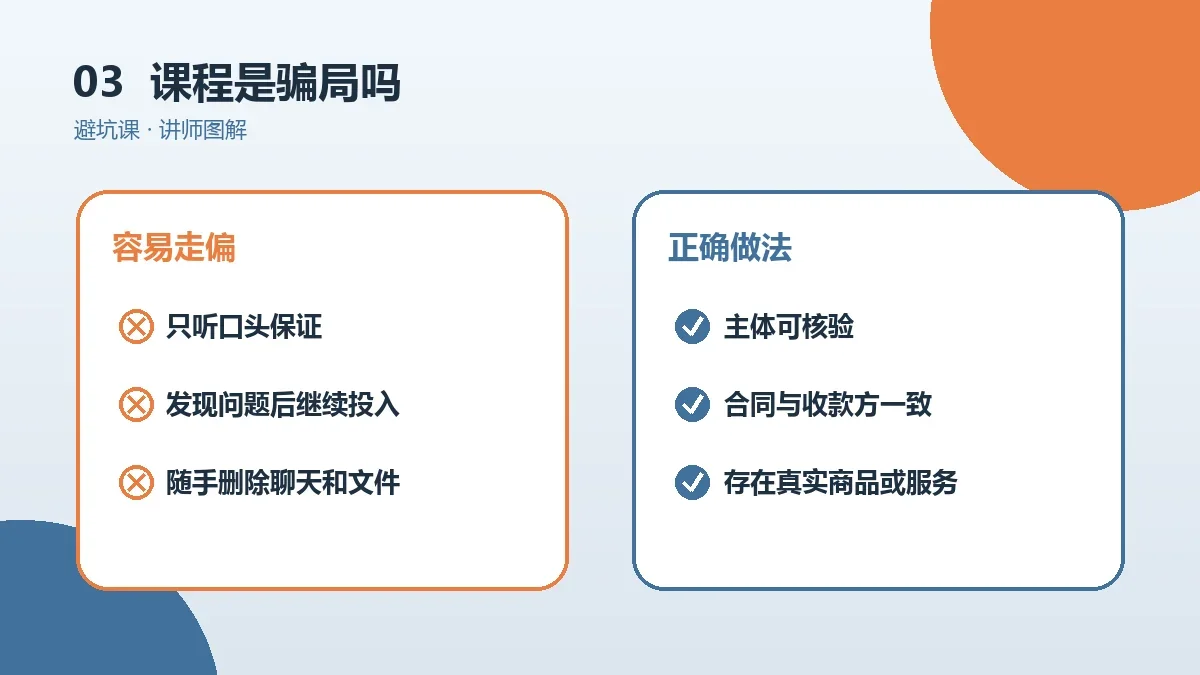 03 课程是骗局吗

避坑课 · 讲师图解

容易走偏

只听口头保证

发现问题后继续投入

随手删除聊天和文件

正确做法

主体可核验

合同与收款方一致

存在真实商品或服务